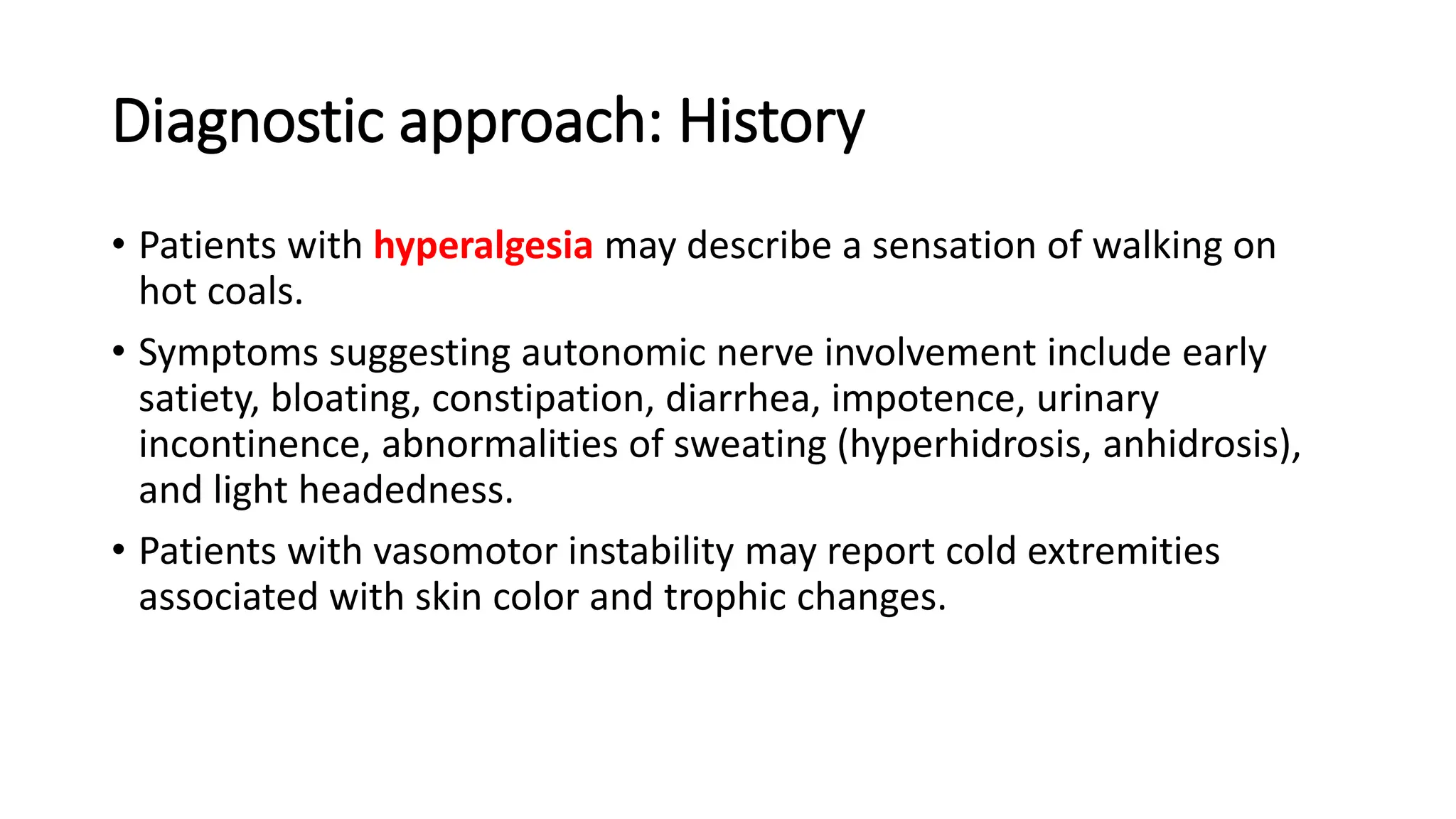 Diagnostic approach: History

• Patients with hyperalgesia may describe a sensation of walking on hot coals.

• Symptoms suggesting autonomic nerve involvement include early satiety, bloating, constipation, diarrhea, impotence, urinary incontinence, abnormalities of sweating (hyperhidrosis, anhidrosis), and light headedness.

• Patients with vasomotor instability may report cold extremities associated with skin color and trophic changes.